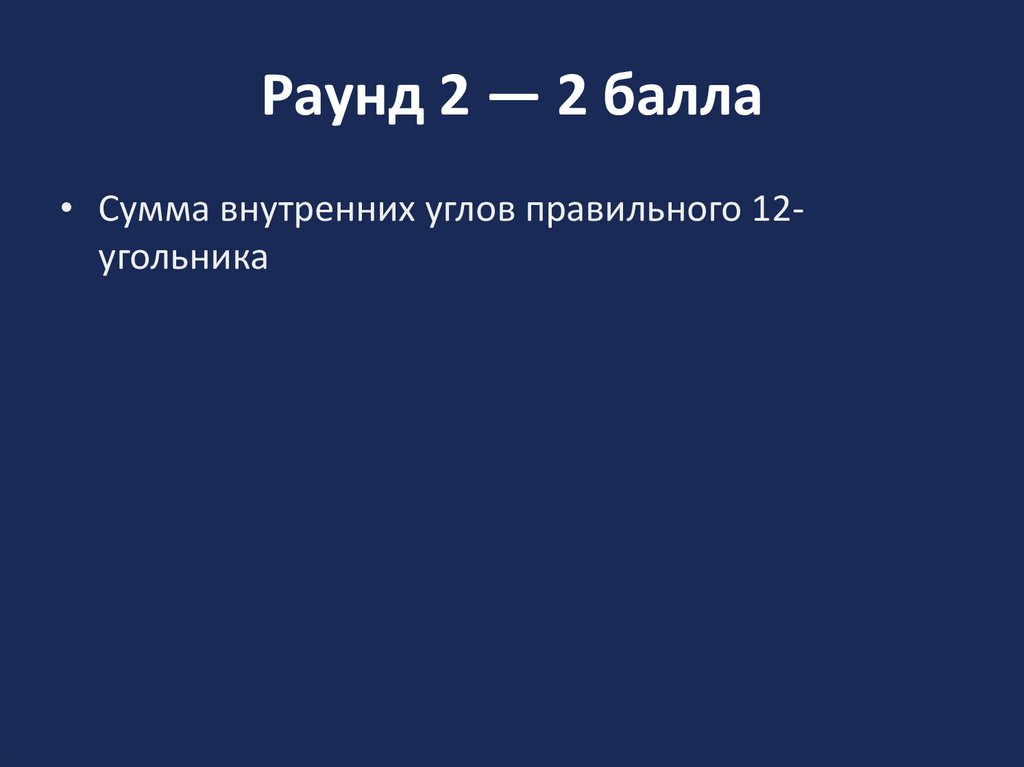 Раунд 2 — 2 балла

• Сумма внутренних углов правильного 12-угольника